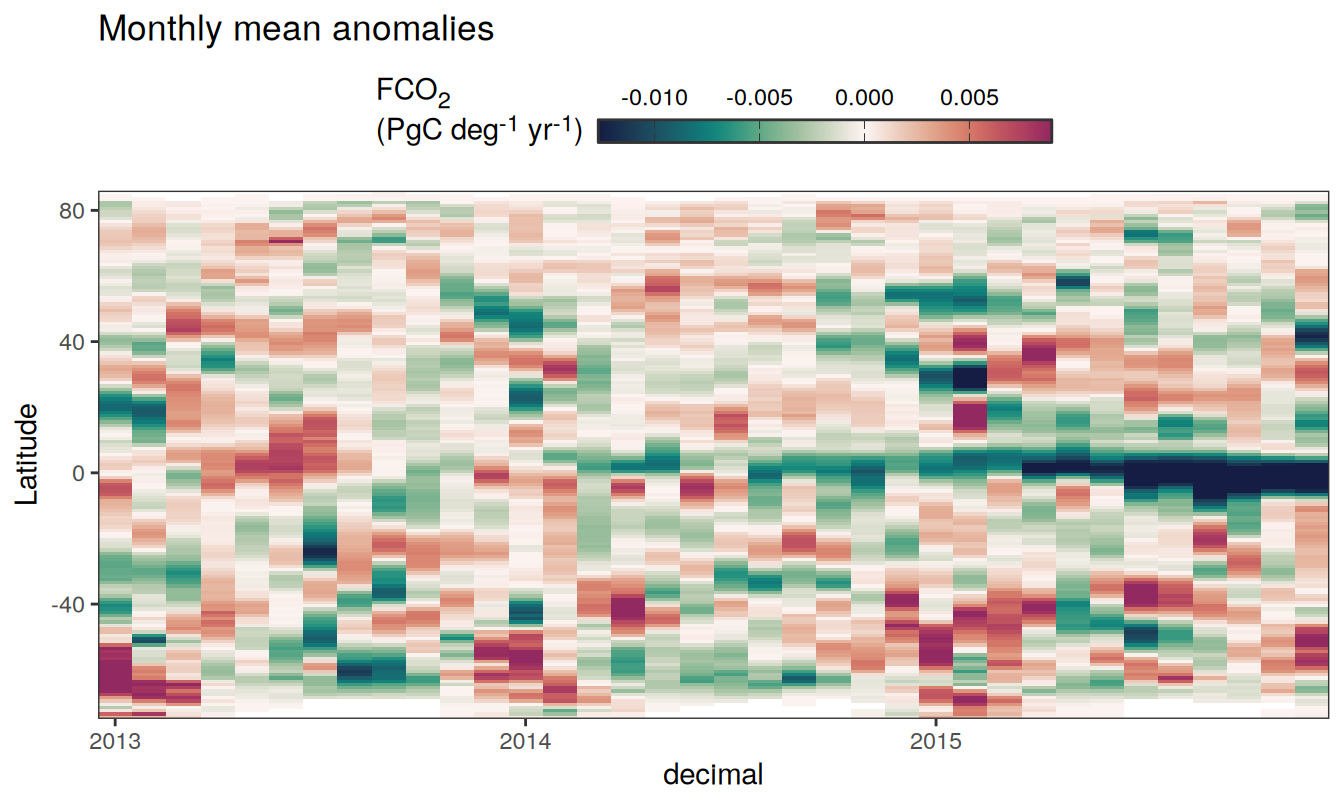 Monthly mean anomalies

$FCO_2$
(PgC deg$^{-1}$ yr$^{-1}$)

-0.010 -0.005 0.000 0.005

80
40
0
-40

Latitude

2013 2014 2015

decimal